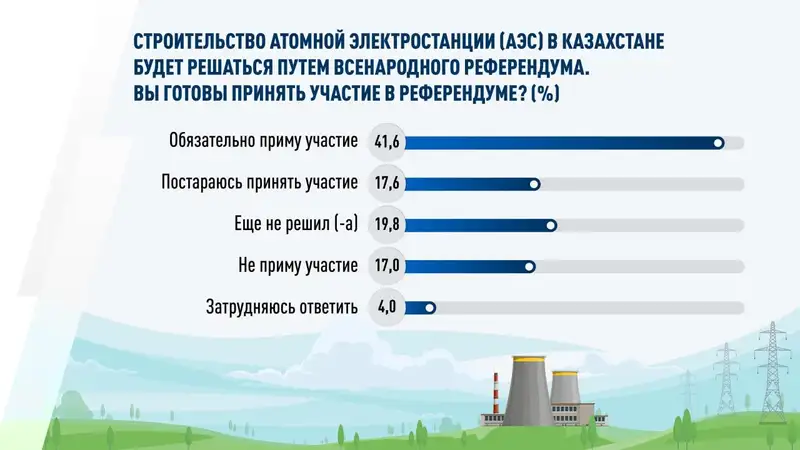 СТРОИТЕЛЬСТВО АТОМНОЙ ЭЛЕКТРОСТАНЦИИ (АЭС) В КАЗАХСТАНЕ БУДЕТ РЕШАТЬСЯ ПУТЕМ ВСЕНАРОДНОГО РЕФЕРЕНДУМА. ВЫ ГОТОВЫ ПРИНЯТЬ УЧАСТИЕ В РЕФЕРЕНДУМЕ? (%)

Обязательно приму участие 41,6
Постараюсь принять участие 17,6
Еще не решил (-а) 19,8
Не приму участие 17,0
Затрудняюсь ответить 4,0